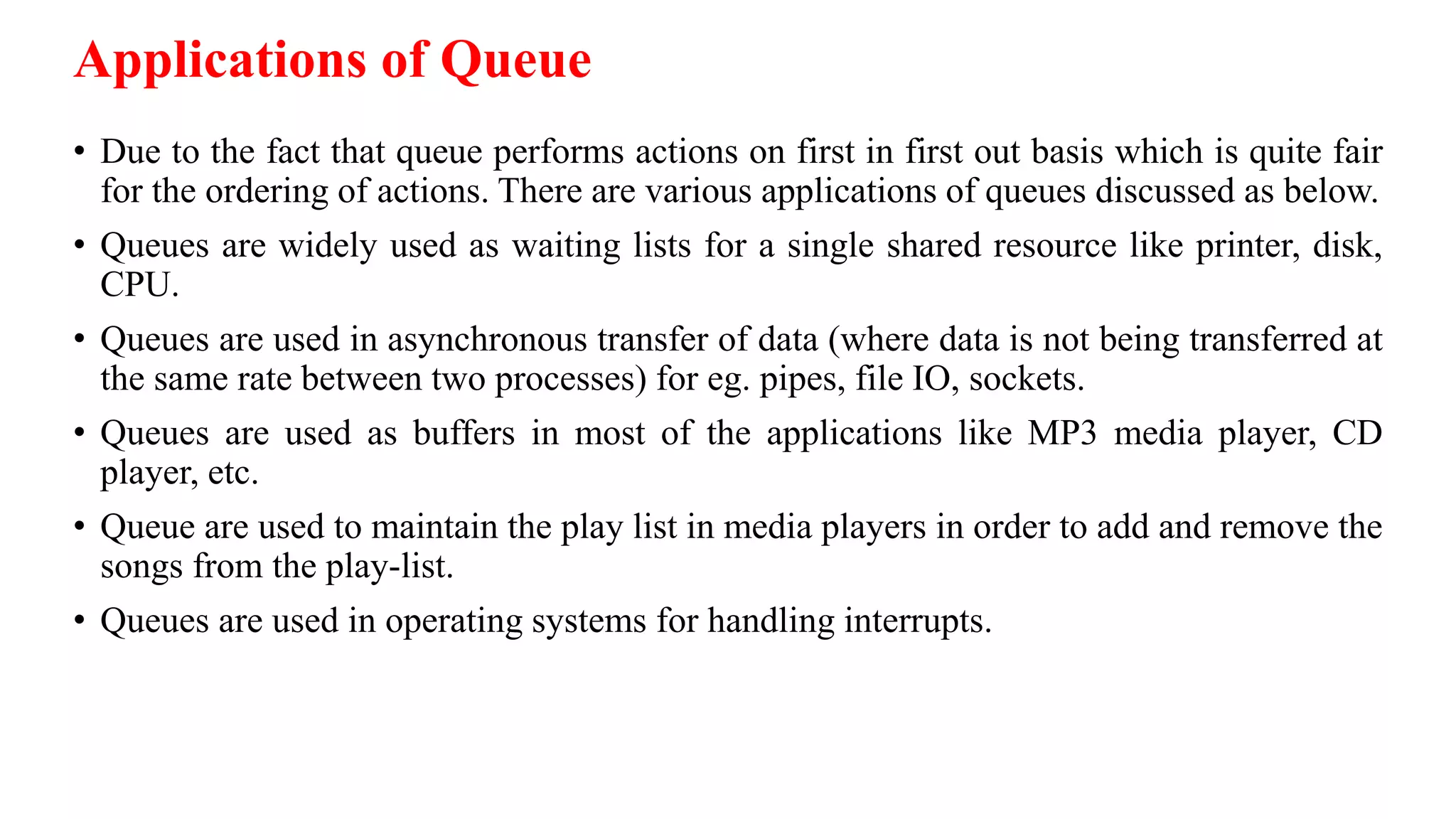 Applications of Queue

• Due to the fact that queue performs actions on first in first out basis which is quite fair for the ordering of actions. There are various applications of queues discussed as below.

• Queues are widely used as waiting lists for a single shared resource like printer, disk, CPU.

• Queues are used in asynchronous transfer of data (where data is not being transferred at the same rate between two processes) for eg. pipes, file IO, sockets.

• Queues are used as buffers in most of the applications like MP3 media player, CD player, etc.

• Queue are used to maintain the play list in media players in order to add and remove the songs from the play-list.

• Queues are used in operating systems for handling interrupts.